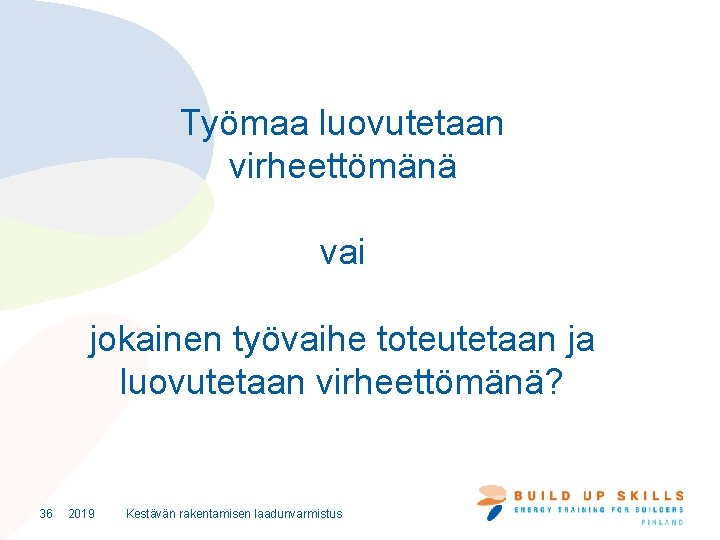 Työmaa luovutetaan virheettömänä

vai

jokainen työvaihe toteutetaan ja luovutetaan virheettömänä?

36 2019 Kestävän rakentamisen laadunvarmistus

BUILD UP SKILLS
ENERGY TRAINING FOR BUILDERS
FINLAND